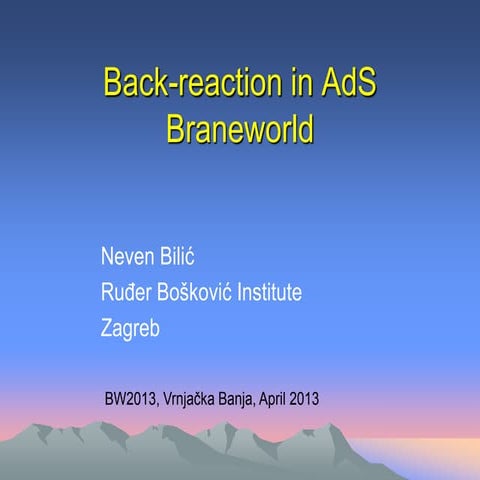 Back-reaction in AdS Braneworld

Neven Bilić
Ruđer Bošković Institute
Zagreb

BW2013, Vrnjačka Banja, April 2013